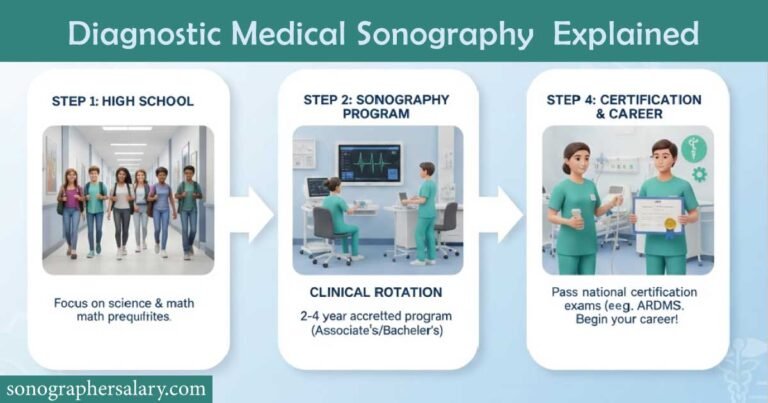 Diagnostic Medical Sonography Explained

STEP 1: HIGH SCHOOL

Focus on science & math math prequifrites.

STEP 2: SONOGRAPHY PROGRAM

CLINICAL ROTATION

2-4 year accretted program (Associate's/Bacheler's)

STEP 4: CERTIFICATION & CAREER

Pass national certification exams (eeg. ARDMS. Begin your career!

sonographersalary.com